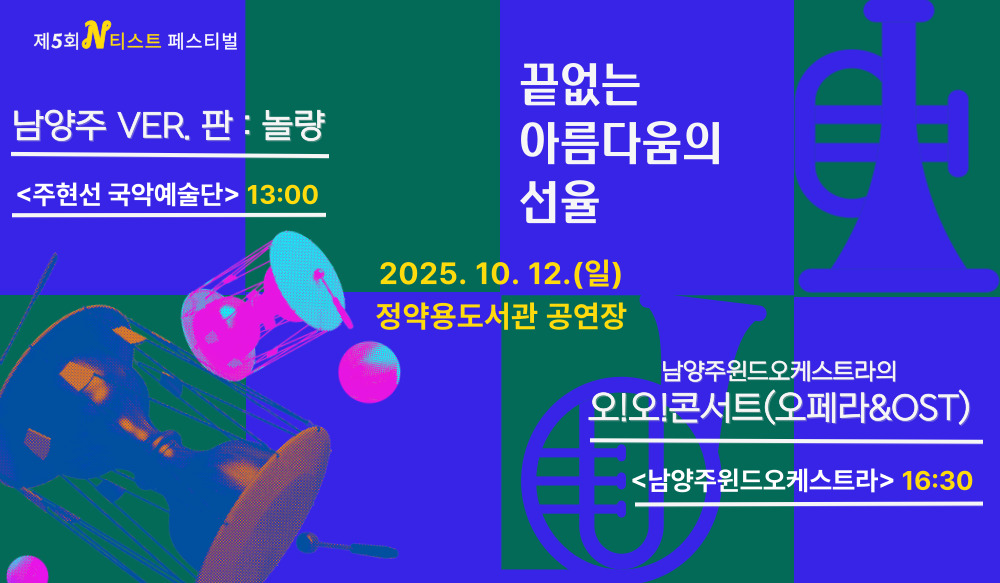 제5회 N티스트 페스티벌

남양주 VER. 판 : 놀량

<주현선 국악예술단> 13:00

끝없는 아름다움의 선율

2025. 10. 12.(일)

정약용도서관 공연장

남양주윈드오케스트라의

오!오!콘서트(오페라&OST)

<남양주윈드오케스트라> 16:30